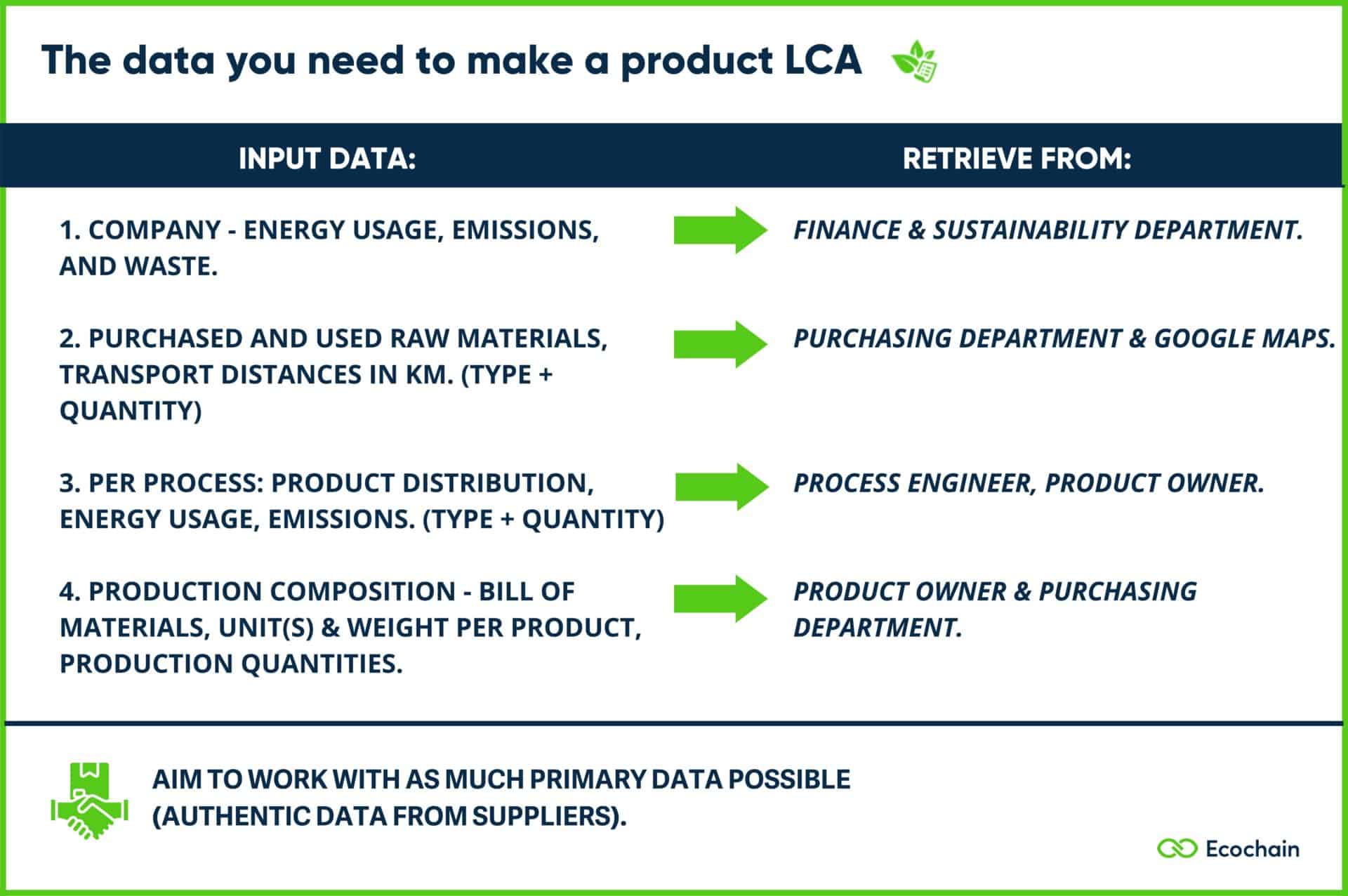 The data you need to make a product LCA

| INPUT DATA: | RETRIEVE FROM: |
|---|---|
| 1. COMPANY - ENERGY USAGE, EMISSIONS, AND WASTE. | FINANCE & SUSTAINABILITY DEPARTMENT. |
| 2. PURCHASED AND USED RAW MATERIALS, TRANSPORT DISTANCES IN KM. (TYPE + QUANTITY) | PURCHASING DEPARTMENT & GOOGLE MAPS. |
| 3. PER PROCESS: PRODUCT DISTRIBUTION, ENERGY USAGE, EMISSIONS. (TYPE + QUANTITY) | PROCESS ENGINEER, PRODUCT OWNER. |
| 4. PRODUCTION COMPOSITION - BILL OF MATERIALS, UNIT(S) & WEIGHT PER PRODUCT, PRODUCTION QUANTITIES. | PRODUCT OWNER & PURCHASING DEPARTMENT. |

AIM TO WORK WITH AS MUCH PRIMARY DATA POSSIBLE (AUTHENTIC DATA FROM SUPPLIERS).

Ecochain